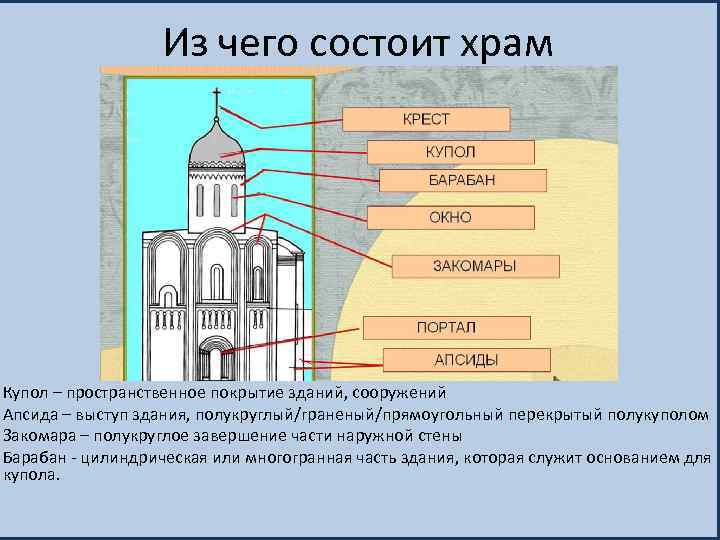 Из чего состоит храм

КРЕСТ
КУПОЛ
БАРАБАН
ОКНО
ЗАКОМАРЫ
ПОРТАЛ
АПСИДЫ

Купол – пространственное покрытие зданий, сооружений
Апсида – выступ здания, полукруглый/граненый/прямоугольный перекрытый полукуполом
Закомара – полукруглое завершение части наружной стены
Барабан - цилиндрическая или многогранная часть здания, которая служит основанием для купола.